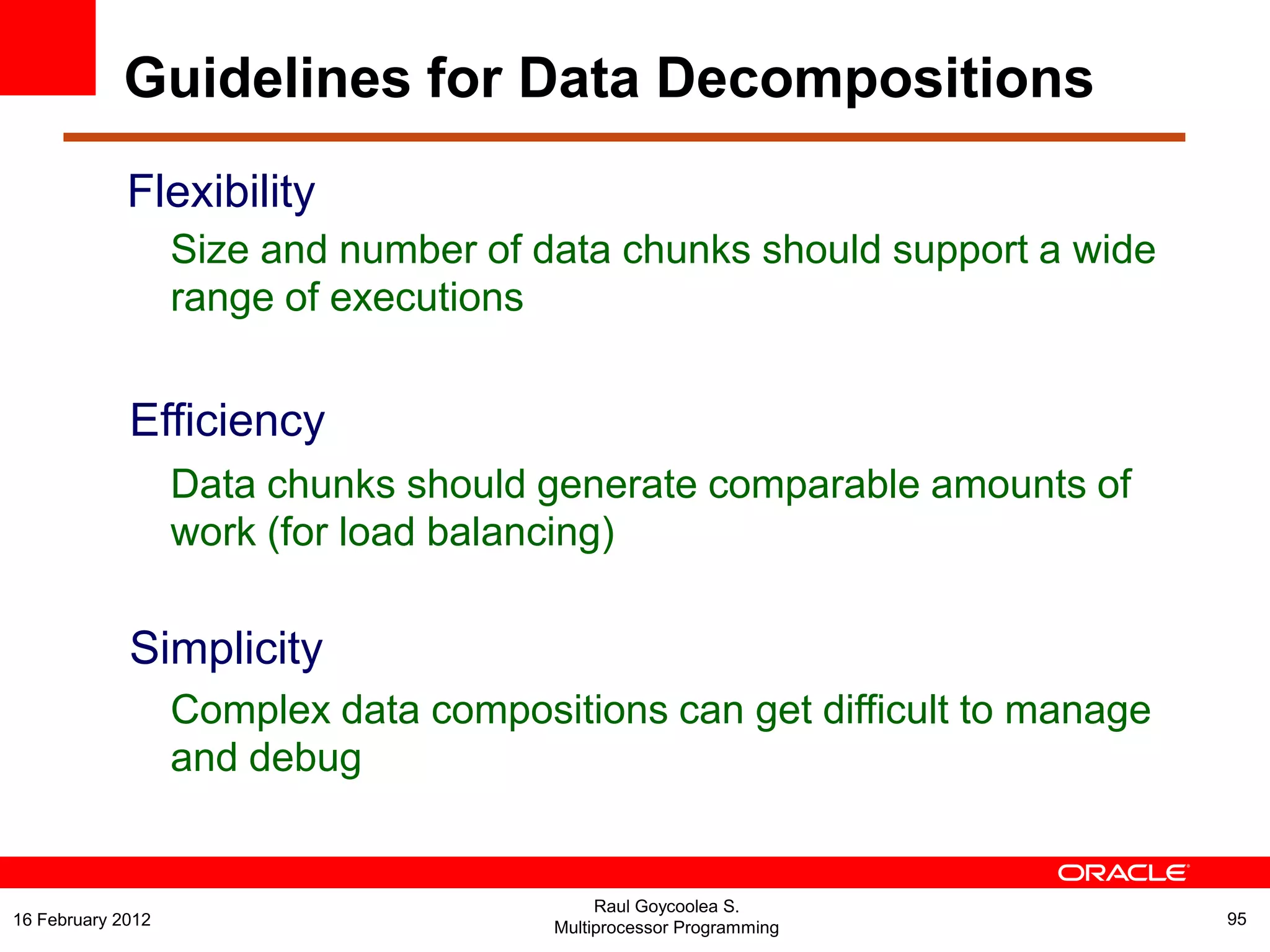 Guidelines for Data Decompositions

Flexibility

Size and number of data chunks should support a wide range of executions

Efficiency

Data chunks should generate comparable amounts of work (for load balancing)

Simplicity

Complex data compositions can get difficult to manage and debug

ORACLE

16 February 2012

Raul Goycoolea S.
Multiprocessor Programming

95